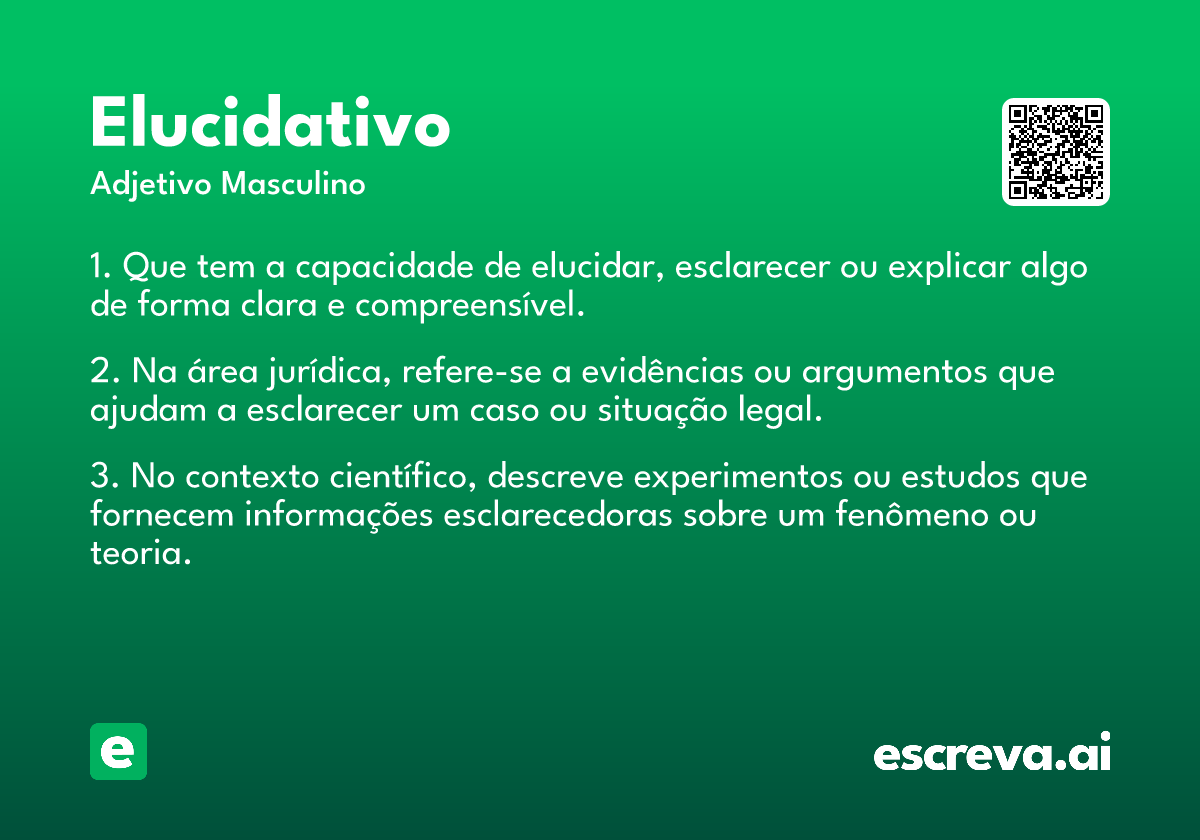 Elucidativo
Adjetivo Masculino

1. Que tem a capacidade de elucidar, esclarecer ou explicar algo de forma clara e compreensível.

2. Na área jurídica, refere-se a evidências ou argumentos que ajudam a esclarecer um caso ou situação legal.

3. No contexto científico, descreve experimentos ou estudos que fornecem informações esclarecedoras sobre um fenômeno ou teoria.

e

escreva.ai